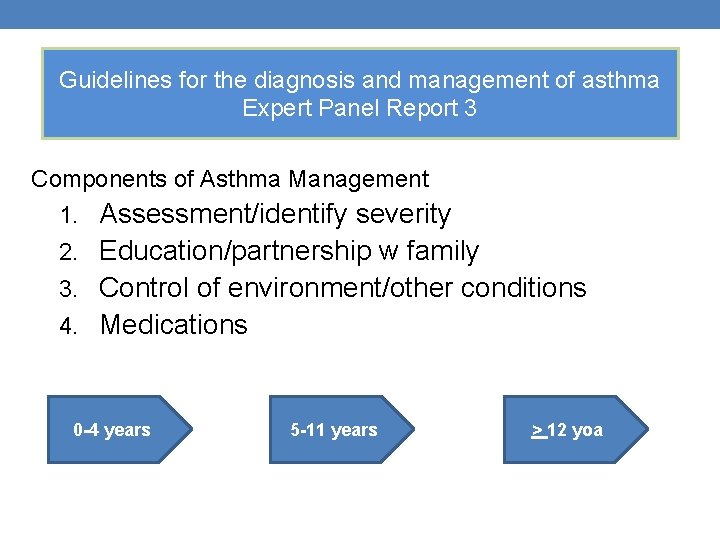 Guidelines for the diagnosis and management of asthma
Expert Panel Report 3

Components of Asthma Management

1. Assessment/identify severity
2. Education/partnership w family
3. Control of environment/other conditions
4. Medications

0-4 years

5-11 years

$\geq$ 12 yoa